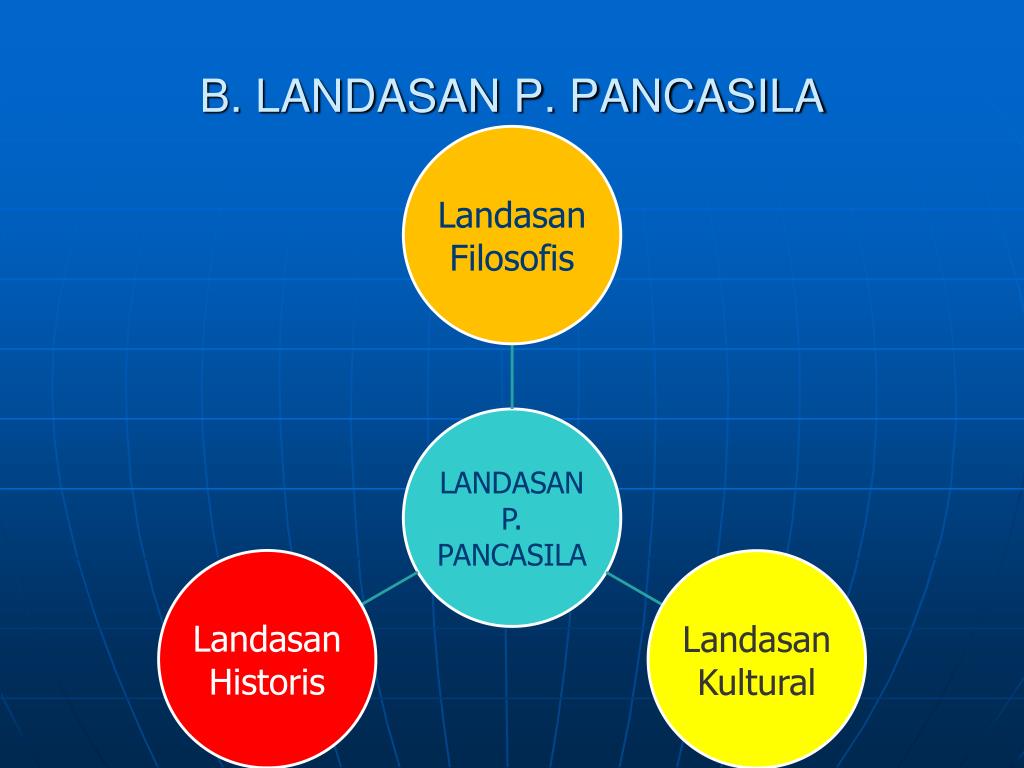 B. LANDASAN P. PANCASILA

Landasan Filosofis

LANDASAN P. PANCASILA

Landasan Historis

Landasan Kultural